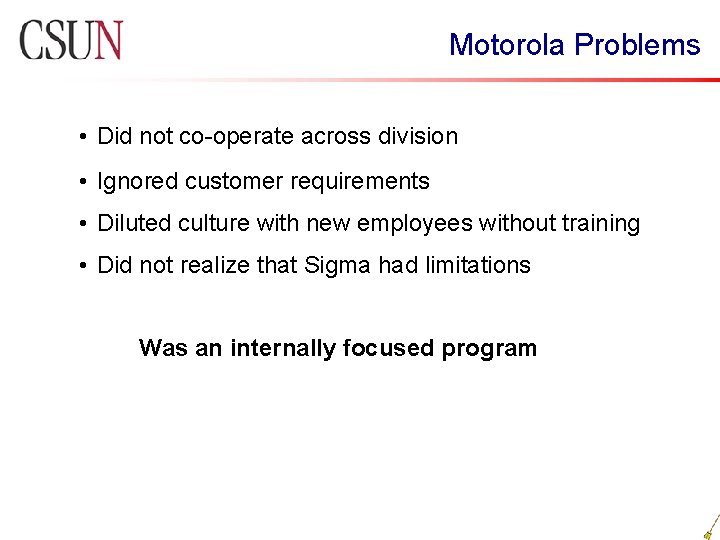 CSUN

Motorola Problems

• Did not co-operate across division
• Ignored customer requirements
• Diluted culture with new employees without training
• Did not realize that Sigma had limitations

Was an internally focused program